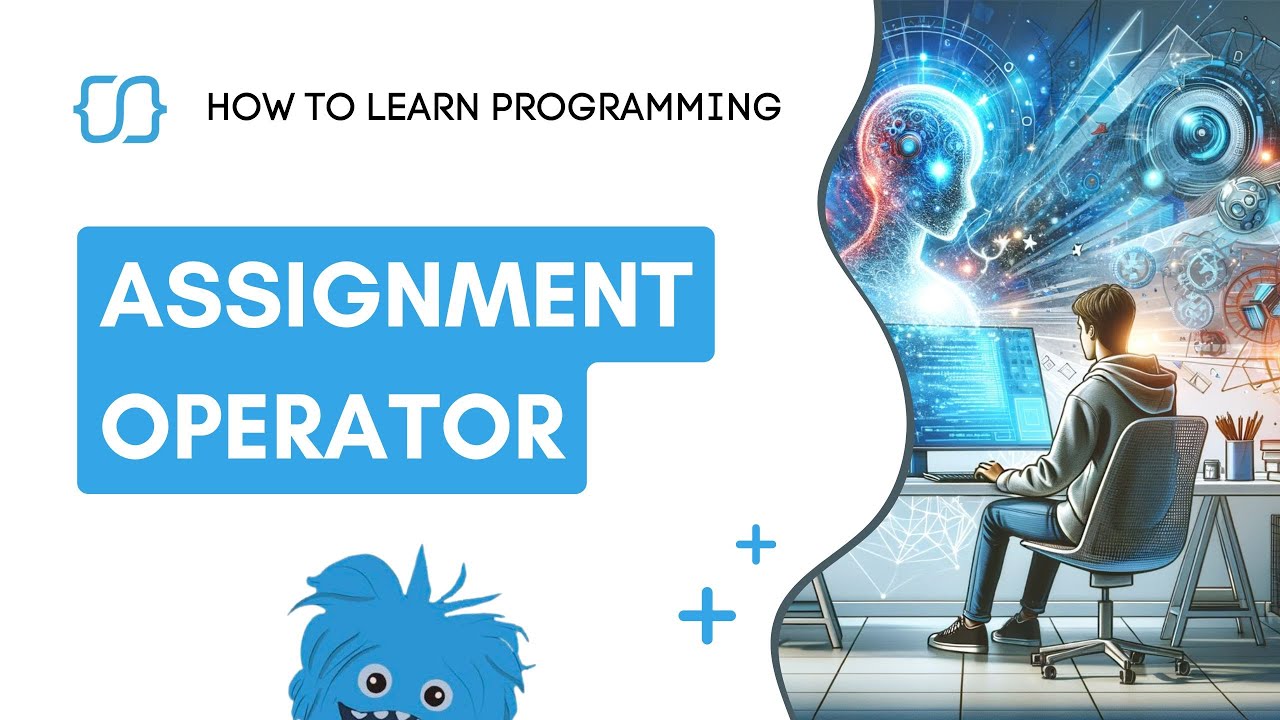 HOW TO LEARN PROGRAMMING

ASSIGNMENT OPERATOR